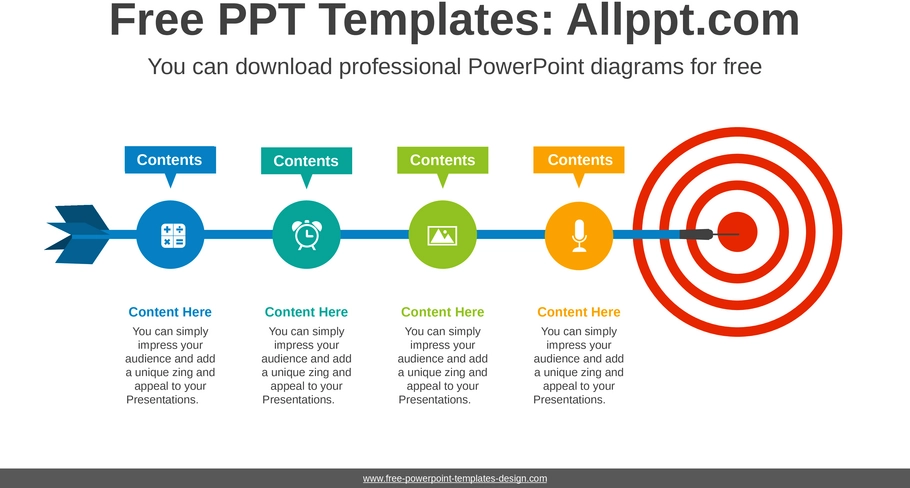 Free PPT Templates: Allppt.com

You can download professional PowerPoint diagrams for free

Contents

Contents

Contents

Contents

Content Here

You can simply impress your audience and add a unique zing and appeal to your Presentations.

Content Here

You can simply impress your audience and add a unique zing and appeal to your Presentations.

Content Here

You can simply impress your audience and add a unique zing and appeal to your Presentations.

Content Here

You can simply impress your audience and add a unique zing and appeal to your Presentations.

www.free-powerpoint-templates-design.com